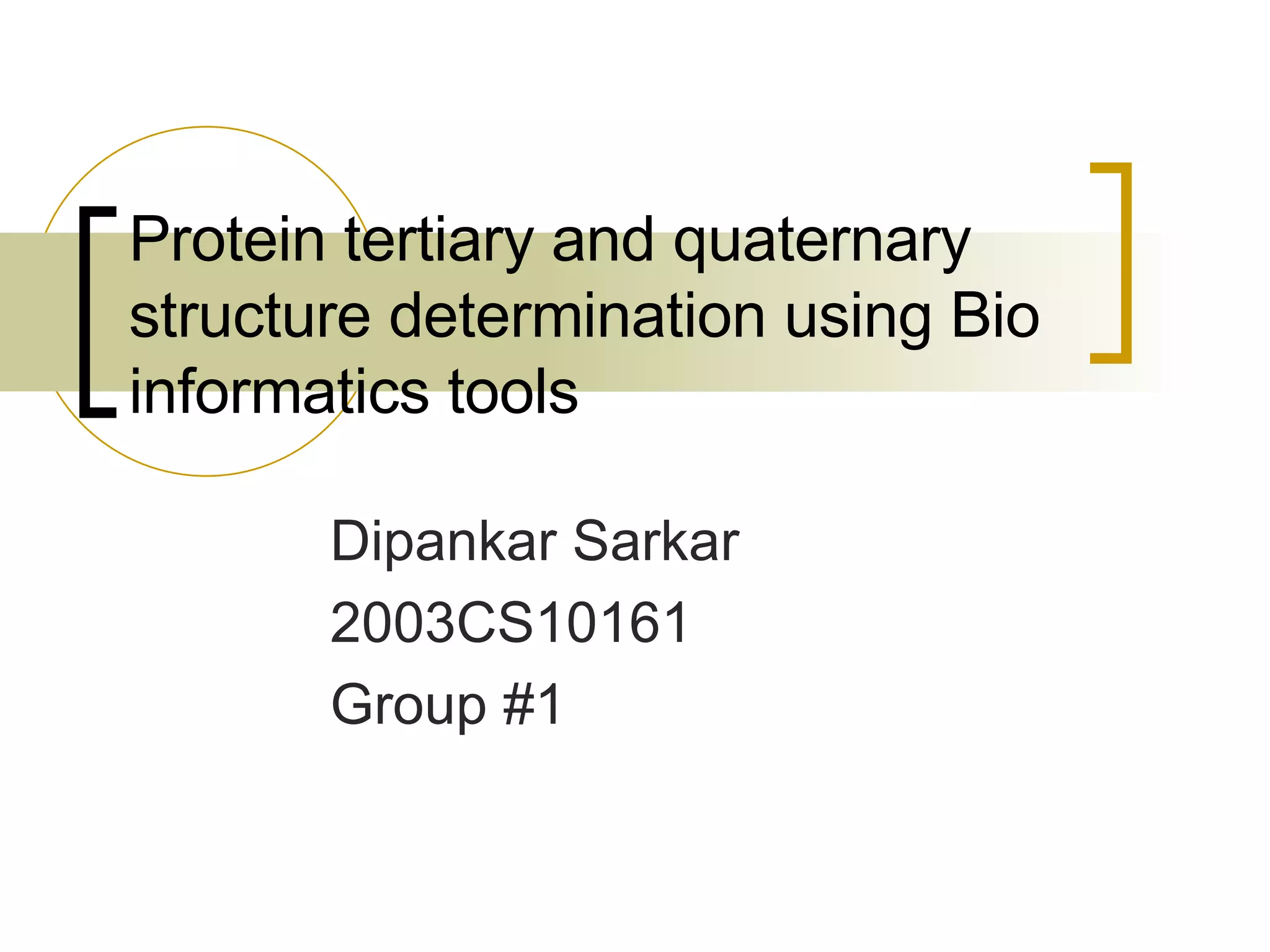 Protein tertiary and quaternary structure determination using Bio informatics tools

Dipankar Sarkar
2003CS10161
Group #1